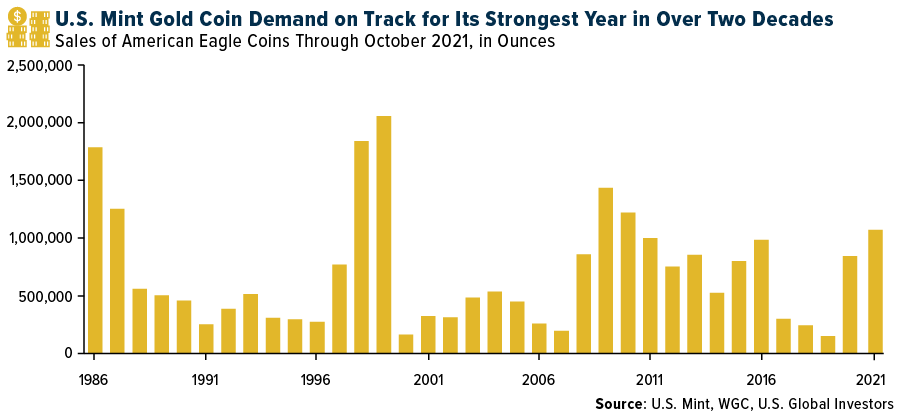 U.S. Mint Gold Coin Demand on Track for Its Strongest Year in Over Two Decades
Sales of American Eagle Coins Through October 2021, in Ounces

2,500,000
2,000,000
1,500,000
1,000,000
500,000
0

1986
1991
1996
2001
2006
2011
2016
2021

Source: U.S. Mint, WGC, U.S. Global Investors